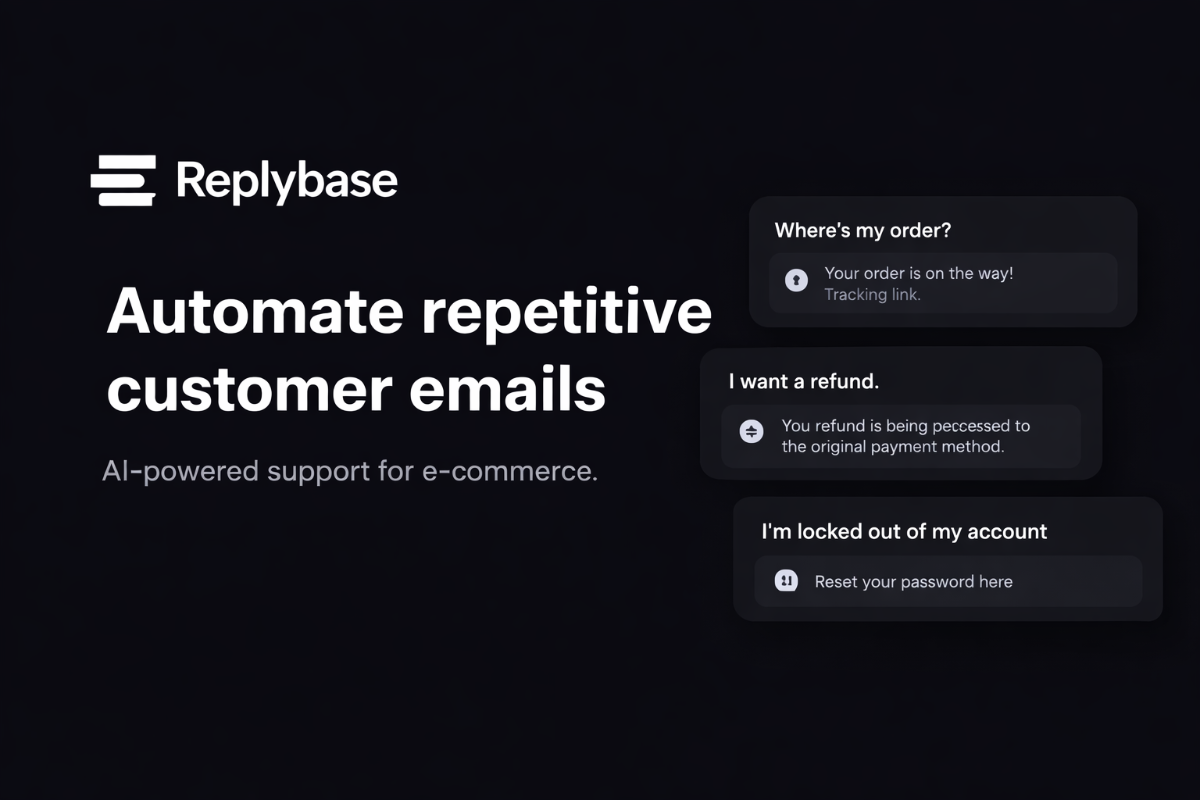 Replybase

Automate repetitive customer emails

AI-powered support for e-commerce.

Where's my order?

Your order is on the way!
Tracking link.

I want a refund.

You refund is being peccessed to the original payment method.

I'm locked out of my account

Reset your password here